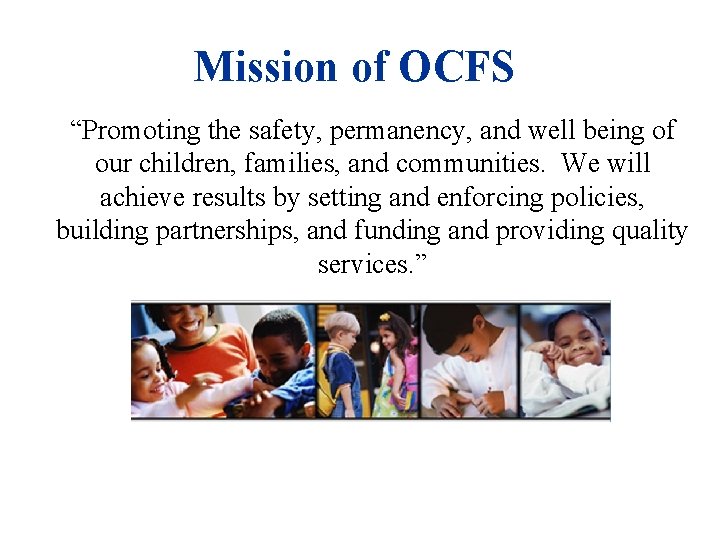 Mission of OCFS

“Promoting the safety, permanency, and well being of our children, families, and communities. We will achieve results by setting and enforcing policies, building partnerships, and funding and providing quality services.”